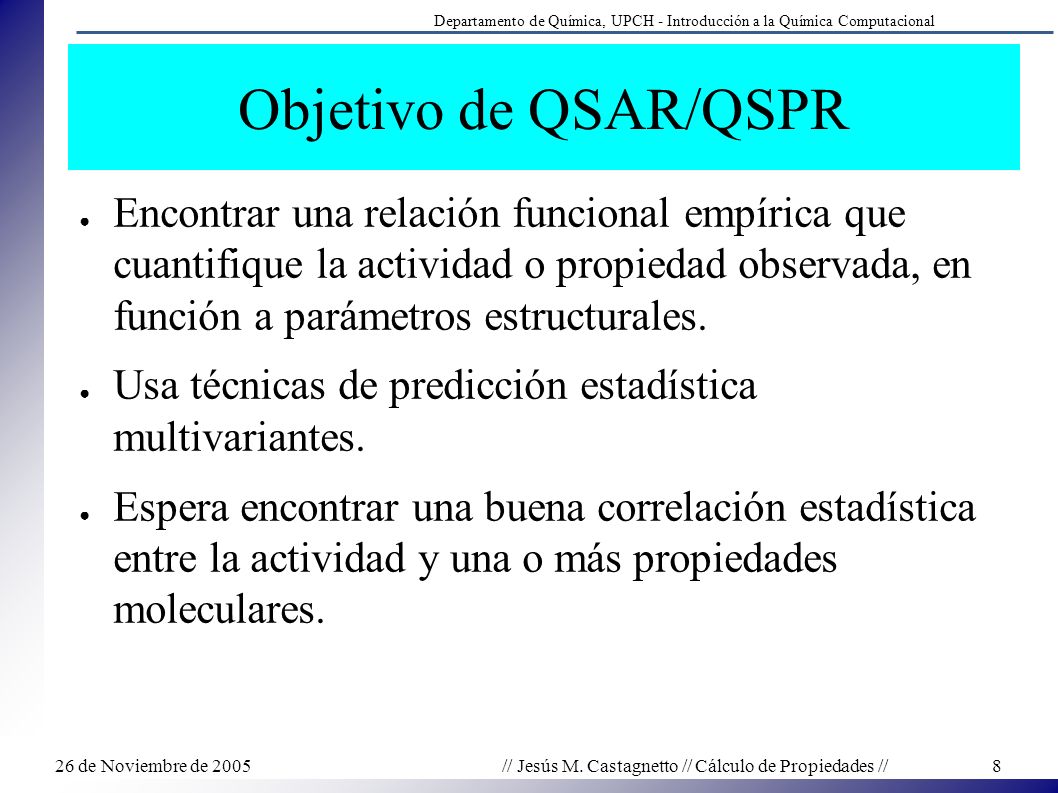 Departamento de Química, UPCH - Introducción a la Química Computacional

Objetivo de QSAR/QSPR

● Encontrar una relación funcional empírica que cuantifique la actividad o propiedad observada, en función a parámetros estructurales.

● Usa técnicas de predicción estadística multivariantes.

● Espera encontrar una buena correlación estadística entre la actividad y una o más propiedades moleculares.

26 de Noviembre de 2005

// Jesús M. Castagnetto // Cálculo de Propiedades //

8